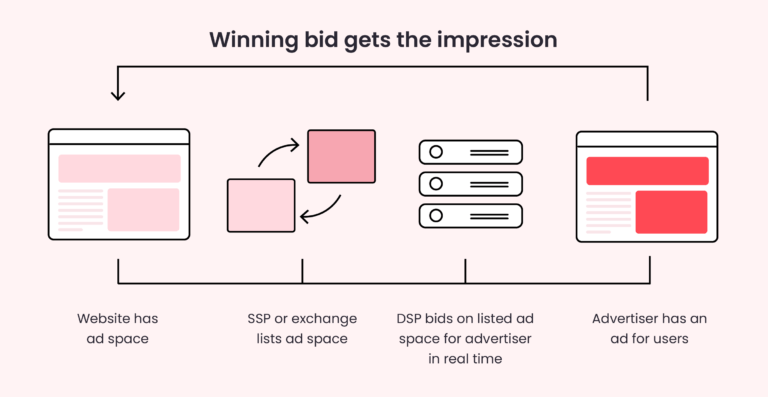 Winning bid gets the impression

Website has ad space

SSP or exchange lists ad space

DSP bids on listed ad space for advertiser in real time

Advertiser has an ad for users